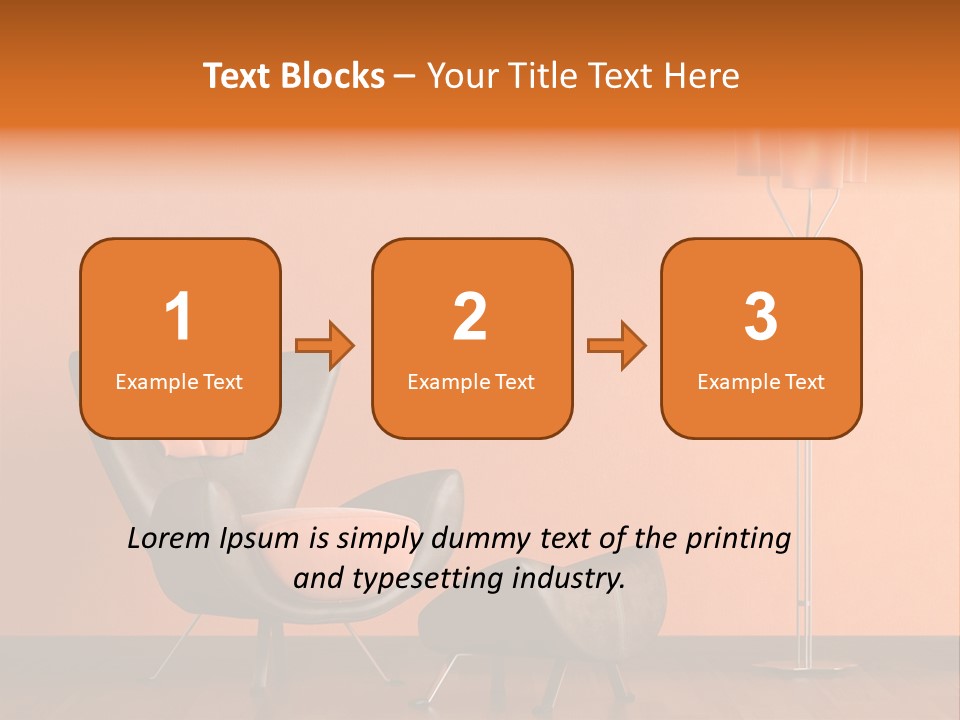 Text Blocks – Your Title Text Here

1
Example Text

2
Example Text

3
Example Text

Lorem Ipsum is simply dummy text of the printing and typesetting industry.